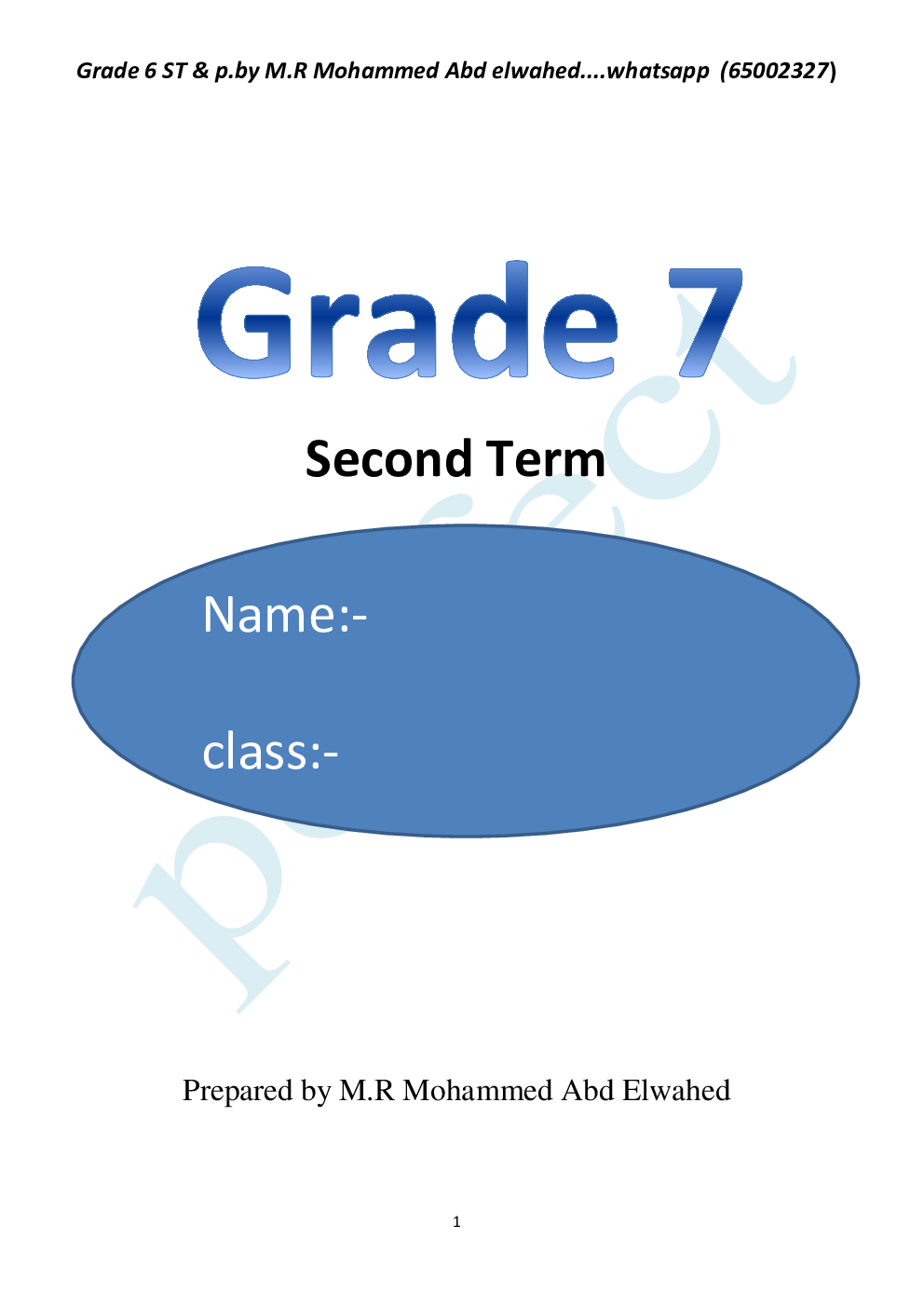 Grade 6 ST & p.by M.R Mohammed Abd elwahed....whatsapp (65002327)

Grade 7

Second Term

Name:-

class:-

perfect

Prepared by M.R Mohammed Abd Elwahed

1